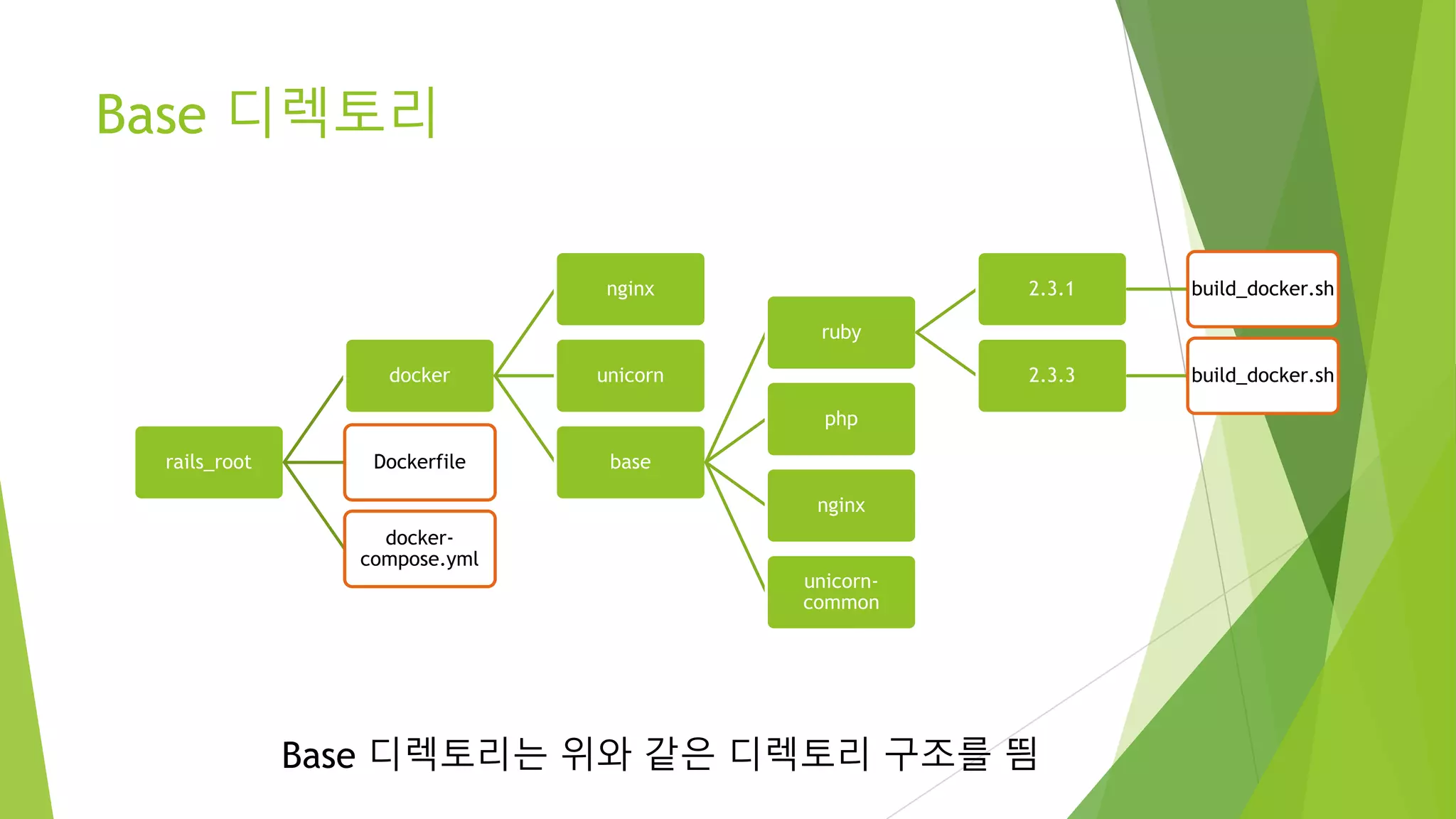 Base 디렉토리

rails_root

docker

Dockerfile

docker-compose.yml

nginx

unicorn

base

ruby

php

nginx

unicorn-common

2.3.1

2.3.3

build_docker.sh

build_docker.sh

Base 디렉토리는 위와 같은 디렉토리 구조를 띔